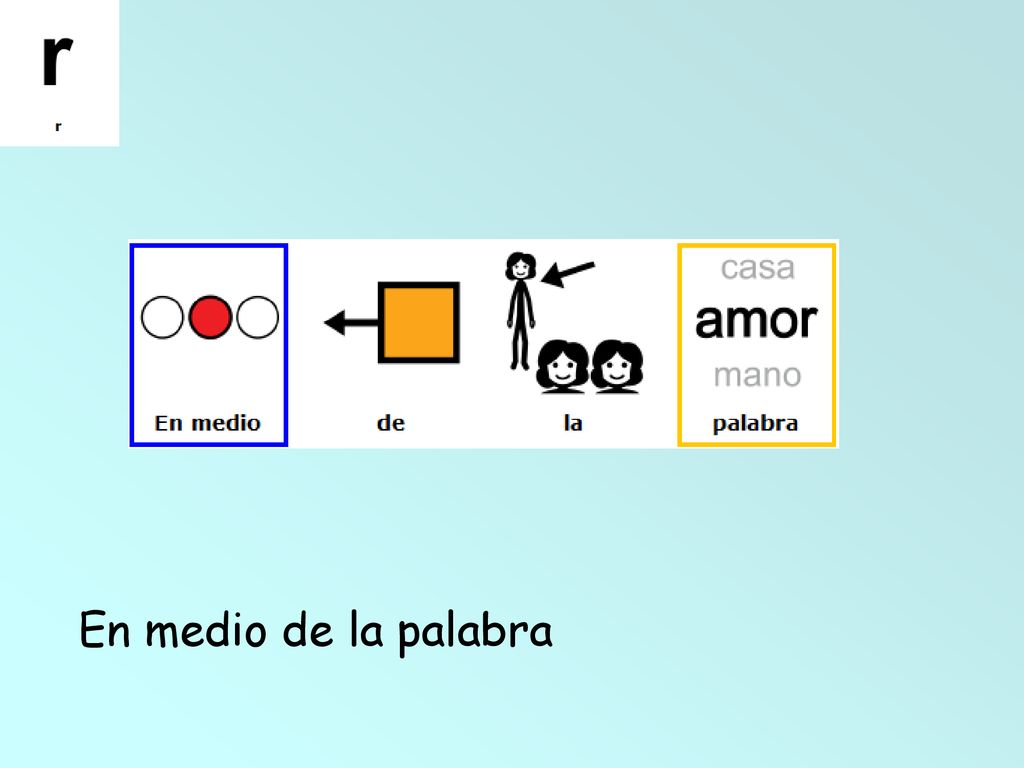 r
r

En medio

de

la

casa
amor
mano
palabra

En medio de la palabra